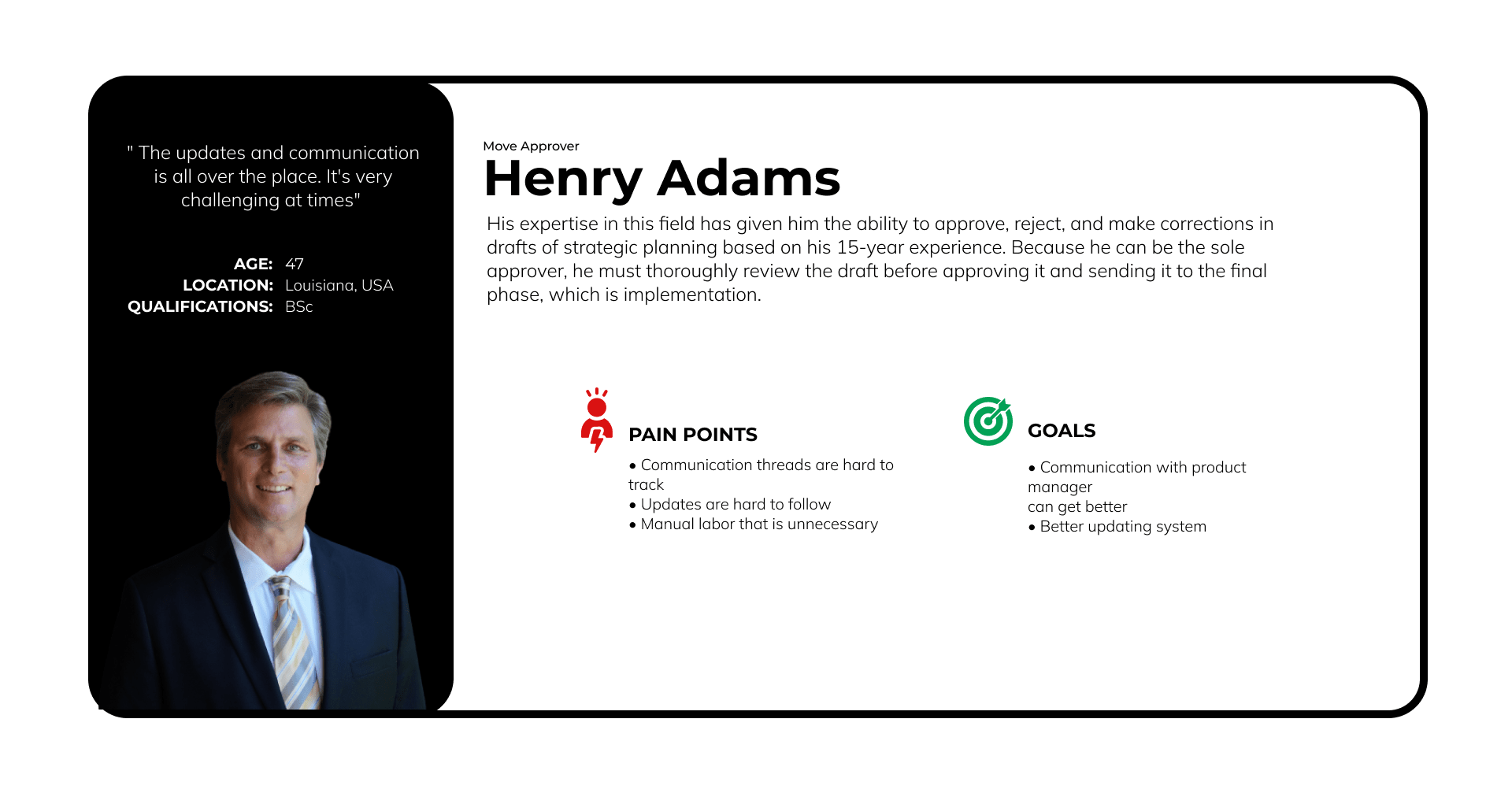 " The updates and communication is all over the place. It's very challenging at times"

AGE: 47
LOCATION: Louisiana, USA
QUALIFICATIONS: BSc

Move Approver
Henry Adams

His expertise in this field has given him the ability to approve, reject, and make corrections in drafts of strategic planning based on his 15-year experience. Because he can be the sole approver, he must thoroughly review the draft before approving it and sending it to the final phase, which is implementation.

PAIN POINTS

• Communication threads are hard to track
• Updates are hard to follow
• Manual labor that is unnecessary

GOALS

• Communication with product manager
can get better
• Better updating system